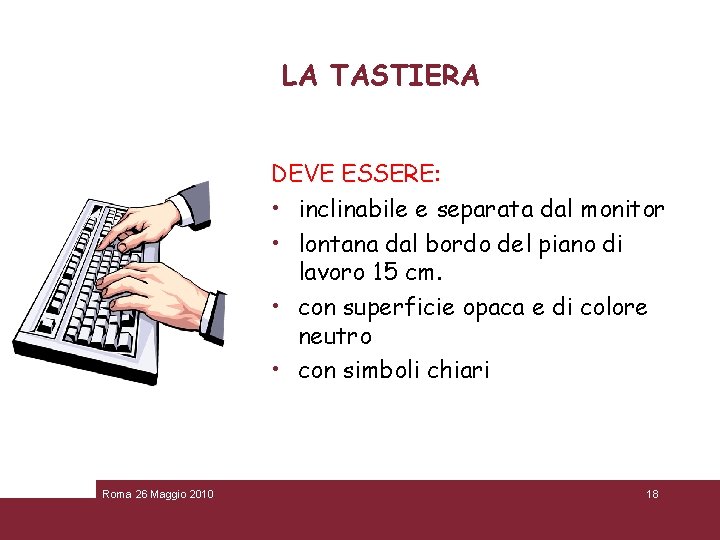 LA TASTIERA

DEVE ESSERE:
• inclinabile e separata dal monitor
• lontana dal bordo del piano di lavoro 15 cm.
• con superficie opaca e di colore neutro
• con simboli chiari

Roma 26 Maggio 2010

18